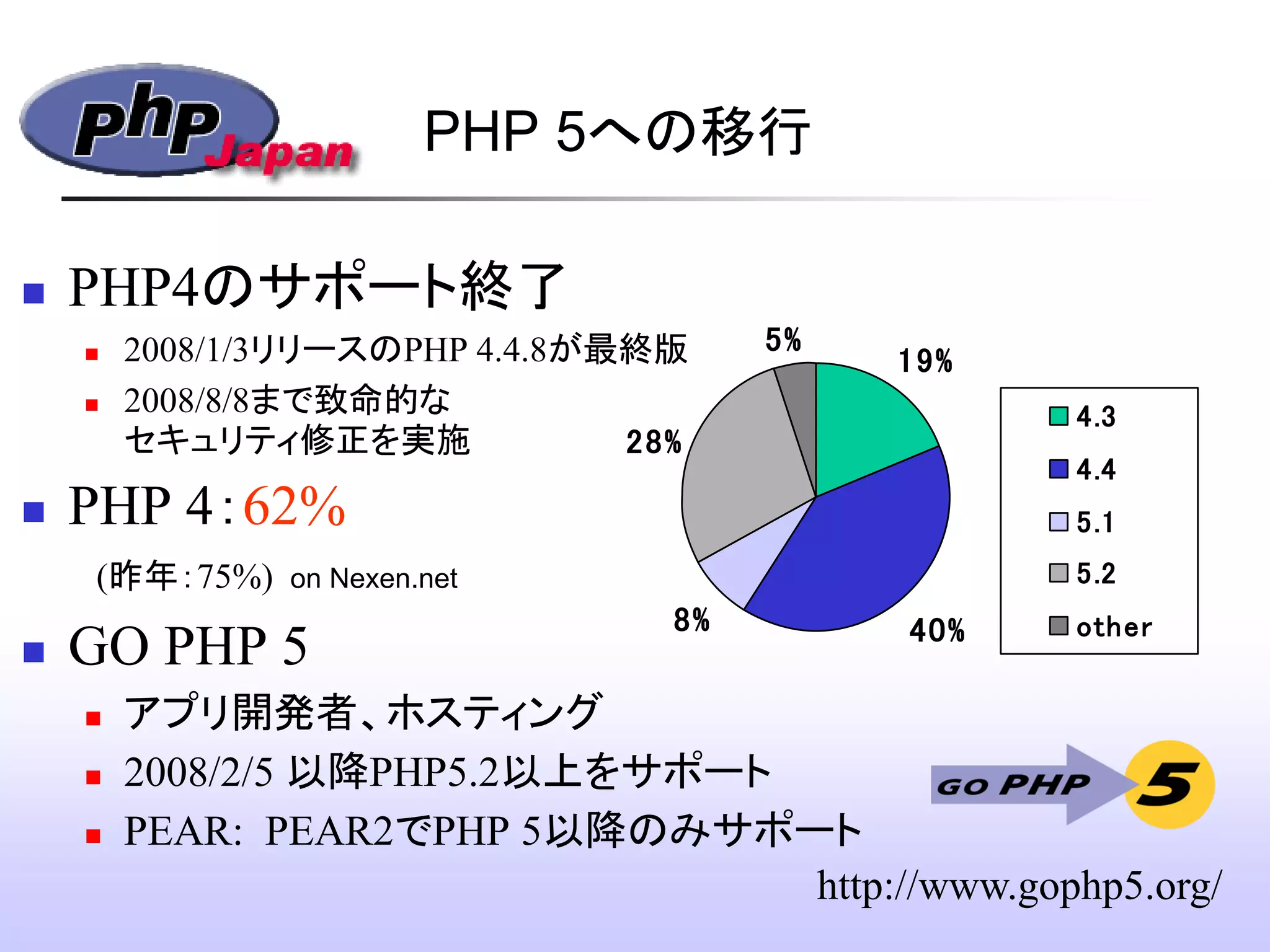 php Japan

PHP 5への移行

PHP4のサポート終了

2008/1/3リリースのPHP 4.4.8が最終版

2008/8/8まで致命的なセキュリティ修正を実施

PHP 4 : 62%

(昨年 : 75%) on Nexen.net

GO PHP 5

アプリ開発者、ホスティング

2008/2/5 以降PHP5.2以上をサポート

PEAR: PEAR2でPHP 5以降のみサポート

5%
19%
28%
8%
40%

4.3
4.4
5.1
5.2
other

GO PHP 5

http://www.gophp5.org/